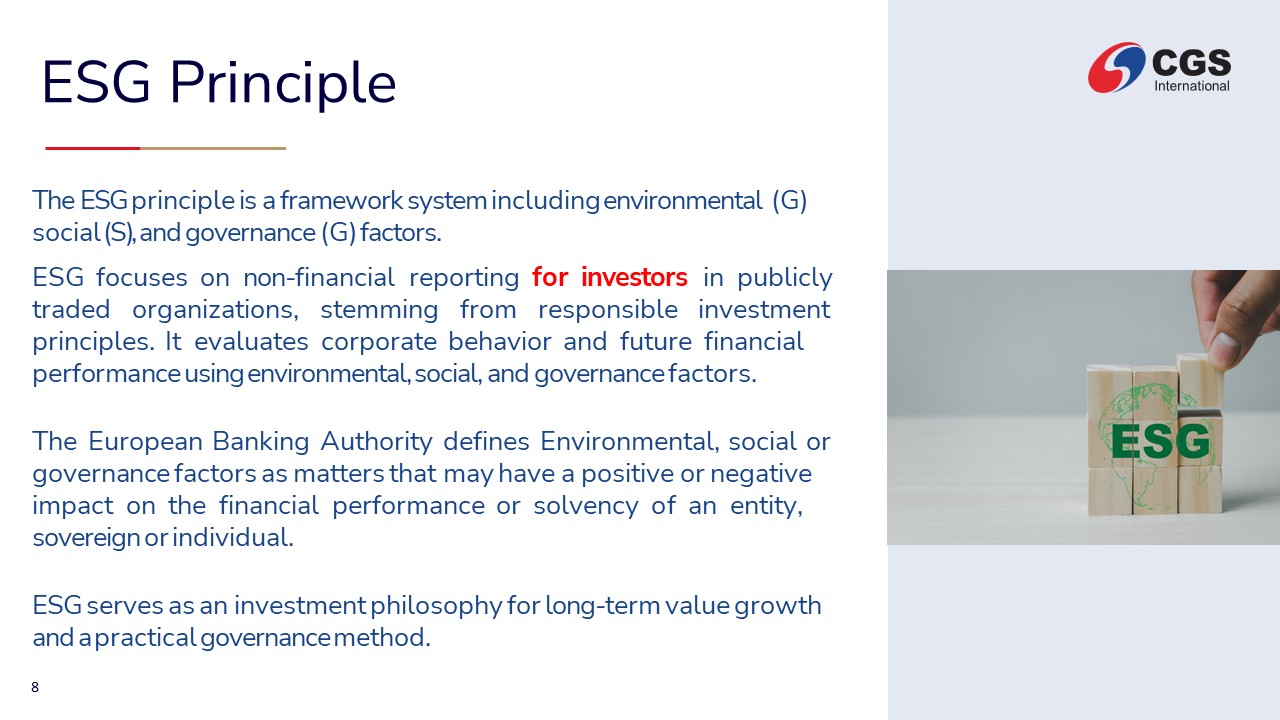 ESG Principle

CGS International

The ESG principle is a framework system including environmental (G) social (S), and governance (G) factors.

ESG focuses on non-financial reporting for investors in publicly traded organizations, stemming from responsible investment principles. It evaluates corporate behavior and future financial performance using environmental, social, and governance factors.

The European Banking Authority defines Environmental, social or governance factors as matters that may have a positive or negative impact on the financial performance or solvency of an entity, sovereign or individual.

ESG serves as an investment philosophy for long-term value growth and a practical governance method.

ESG

8